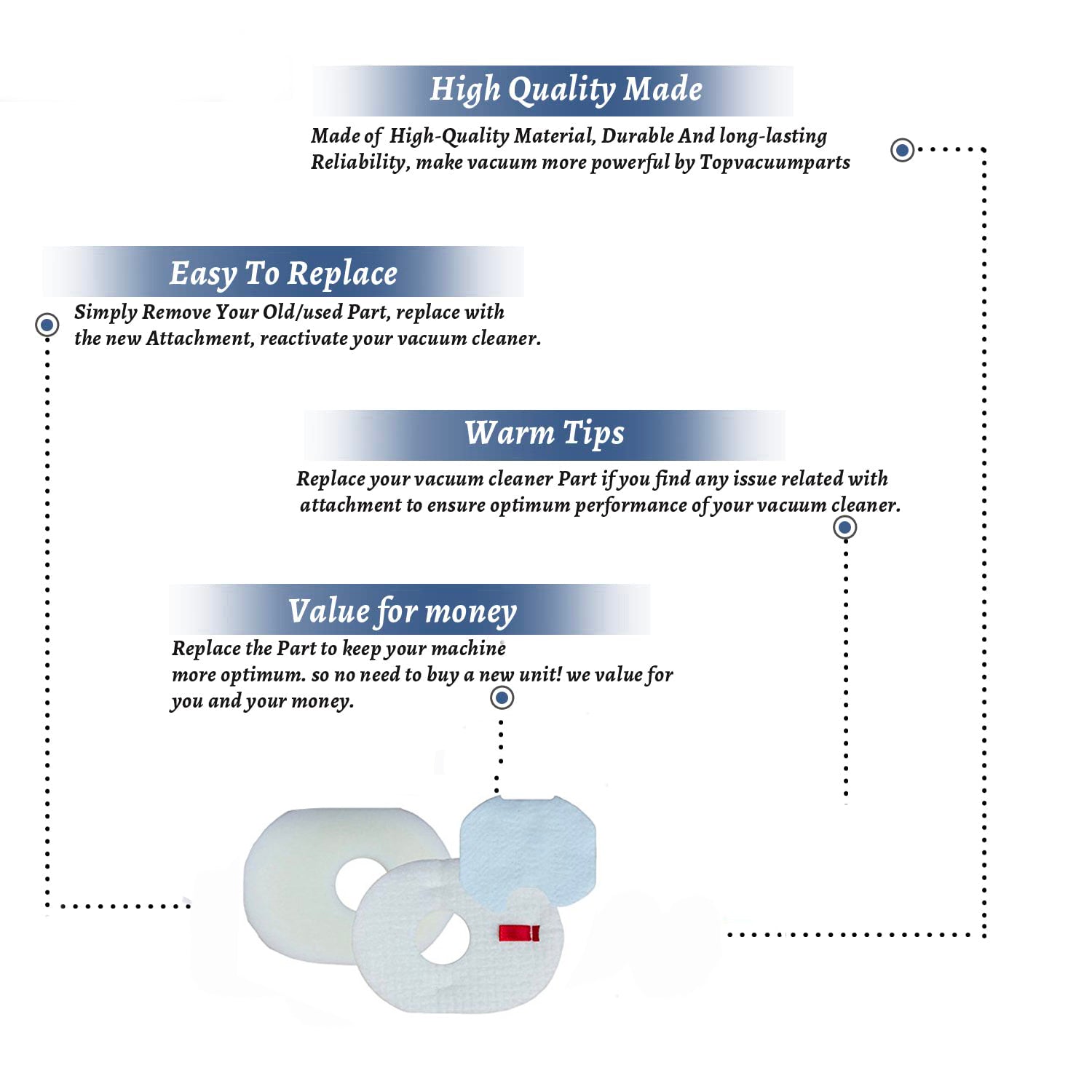 High Quality Made

Made of High-Quality Material, Durable And long-lasting Reliability, make vacuum more powerful by Topvacuumparts

Easy To Replace

Simply Remove Your Old/used Part, replace with the new Attachment, reactivate your vacuum cleaner.

Warm Tips

Replace your vacuum cleaner Part if you find any issue related with attachment to ensure optimum performance of your vacuum cleaner.

Value for money

Replace the Part to keep your machine more optimum. so no need to buy a new unit! we value for you and your money.